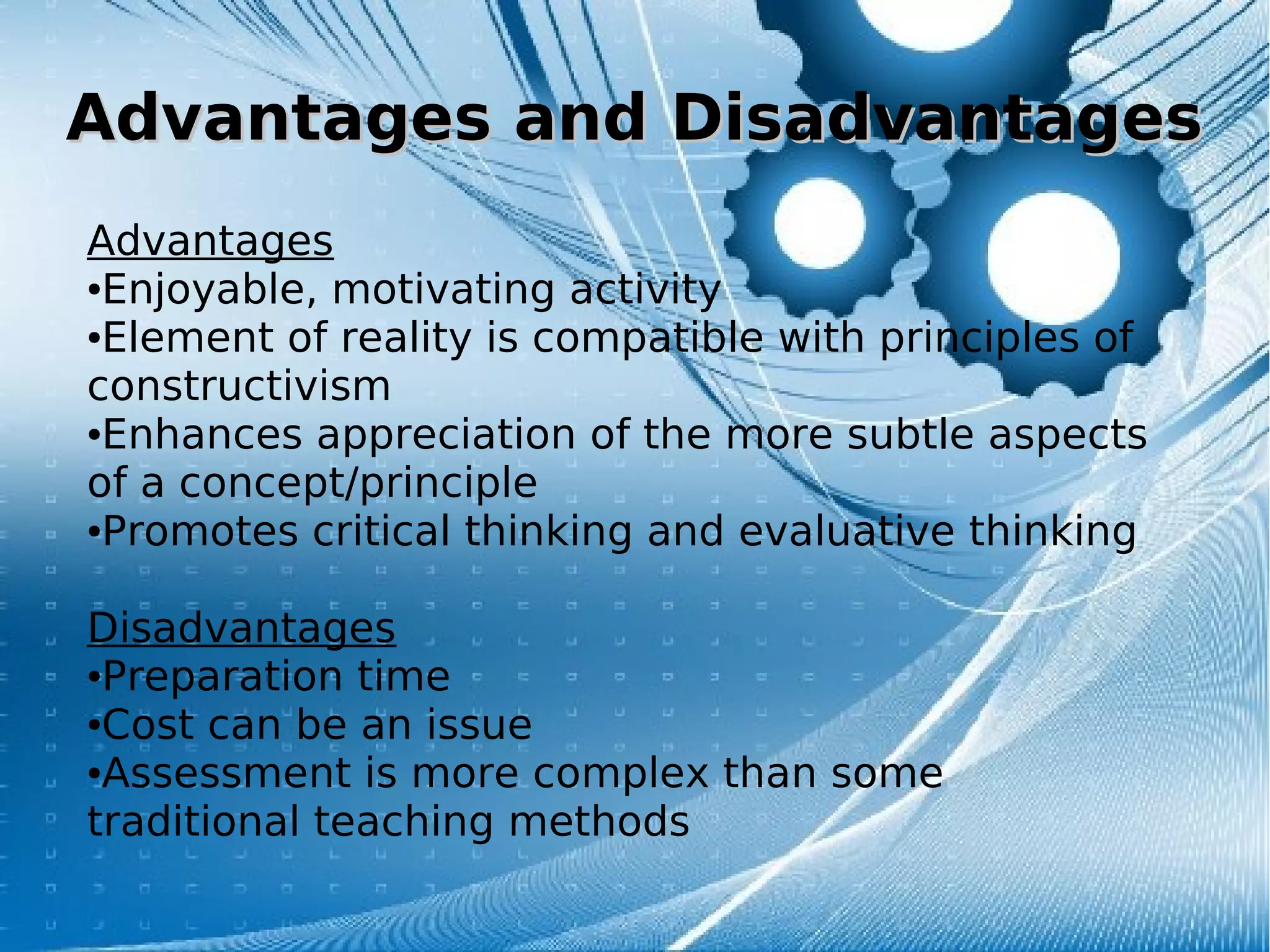 Advantages and Disadvantages

Advantages
•Enjoyable, motivating activity
•Element of reality is compatible with principles of constructivism
•Enhances appreciation of the more subtle aspects of a concept/principle
•Promotes critical thinking and evaluative thinking

Disadvantages
•Preparation time
•Cost can be an issue
•Assessment is more complex than some traditional teaching methods